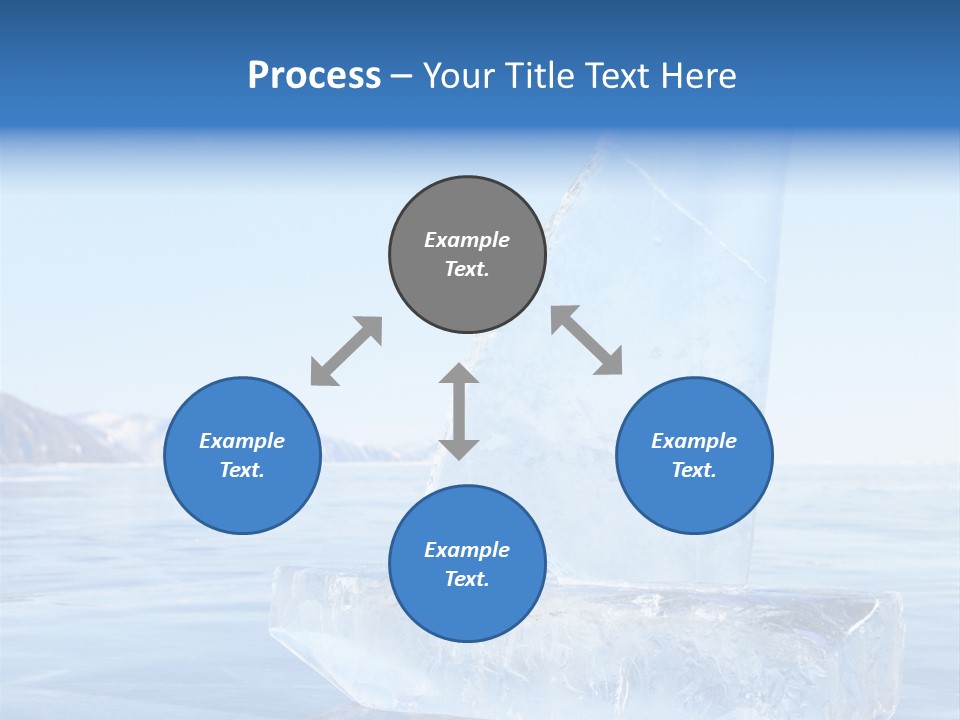 Process – Your Title Text Here

Example Text.

Example Text.

Example Text.

Example Text.